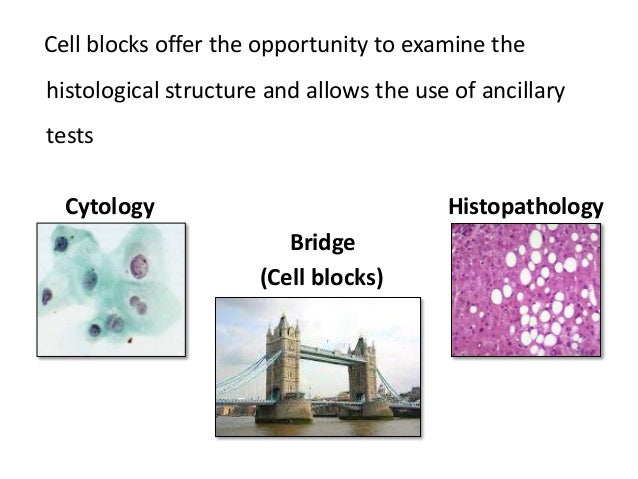 Cell blocks offer the opportunity to examine the histological structure and allows the use of ancillary tests

Cytology

Bridge
(Cell blocks)

Histopathology